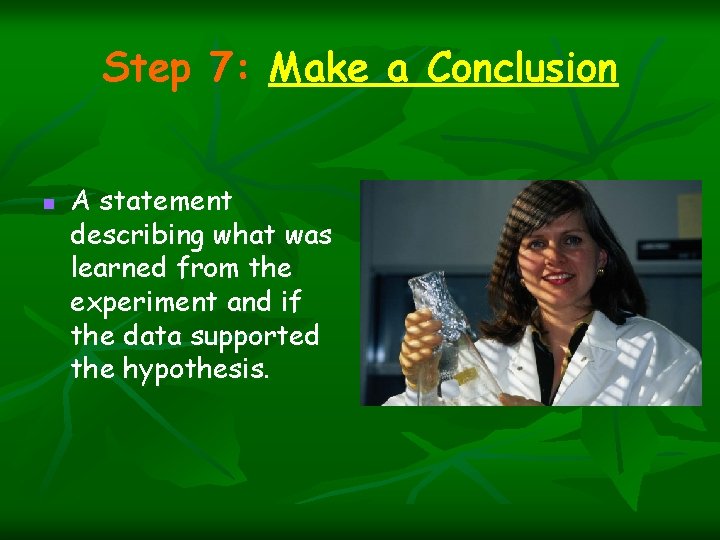 Step 7: Make a Conclusion

A statement describing what was learned from the experiment and if the data supported the hypothesis.